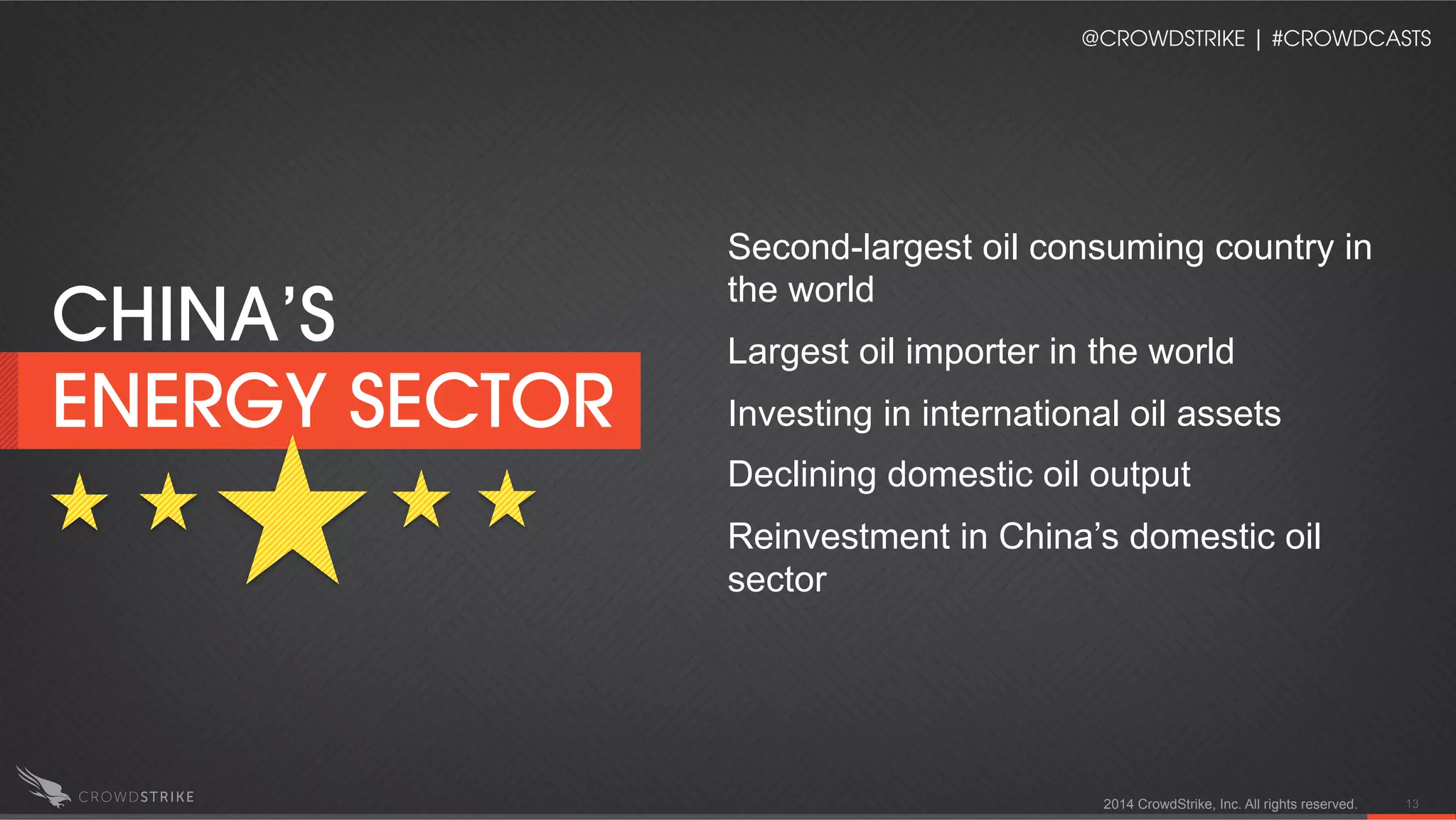 @CROWDSTRIKE | #CROWDCASTS

CHINA'S
ENERGY SECTOR

Second-largest oil consuming country in the world

Largest oil importer in the world

Investing in international oil assets

Declining domestic oil output

Reinvestment in China's domestic oil sector

CROWDSTRIKE

2014 CrowdStrike, Inc. All rights reserved.

13